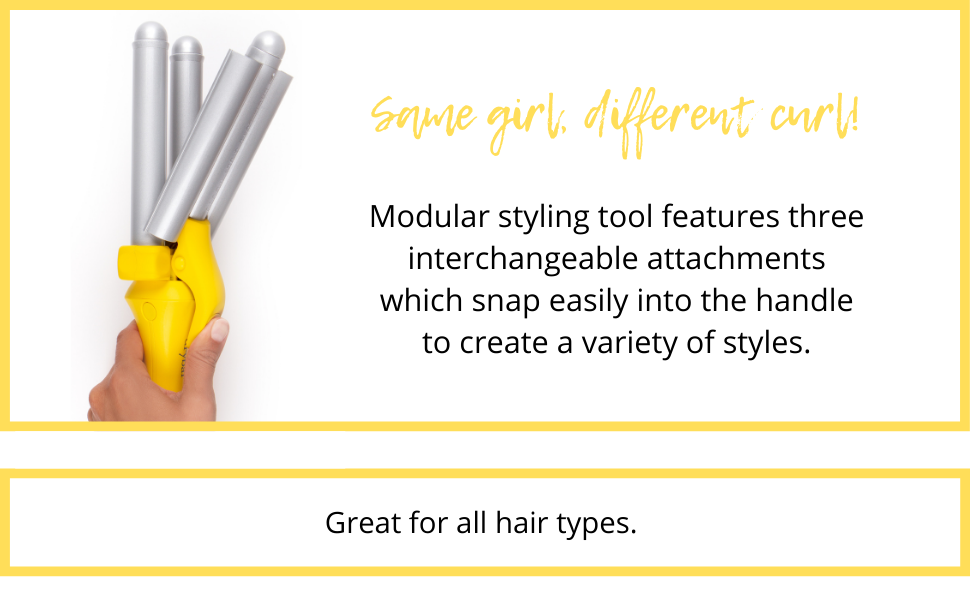 Same girl, different curl!

Modular styling tool features three interchangeable attachments which snap easily into the handle to create a variety of styles.

Great for all hair types.